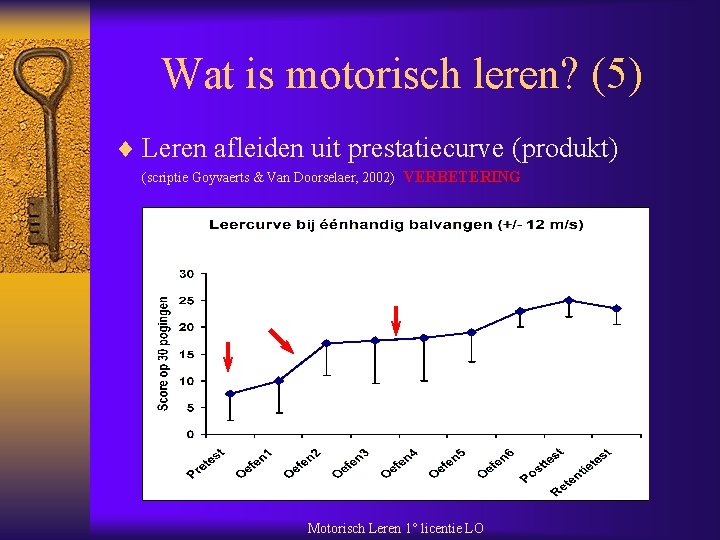 Wat is motorisch leren? (5)

♦ Leren afleiden uit prestatiecurve (produkt)

(scriptie Goyvaerts & Van Doorselaer, 2002) VERBETERING

Leercurve bij éénhandig balvangen (+/- 12 m/s)

Score op 30 pogingen

30
25
20
15
10
5
0

Pretest
Oefen1
Oefen2
Oefen3
Oefen4
Oefen5
Oefen6
Posttest
Retentietest

Motorisch Leren 1° licentie LO